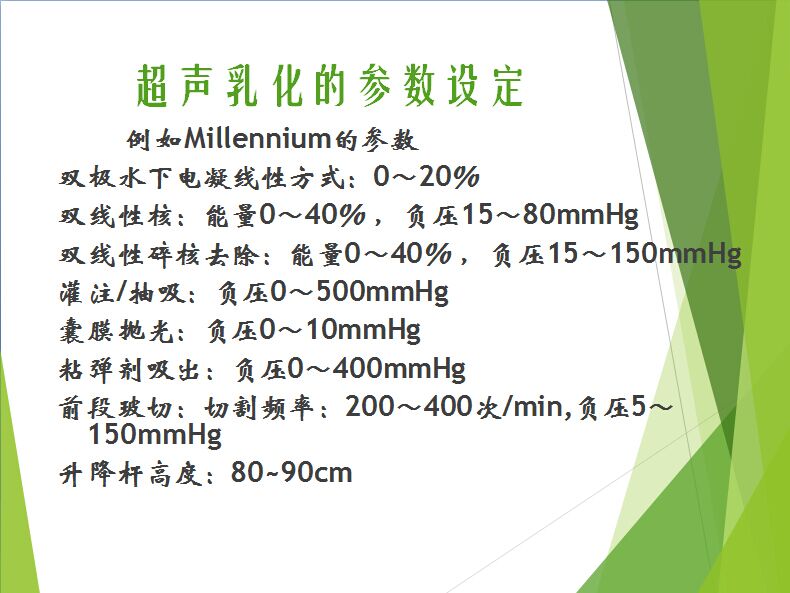 超声乳化的参数设定

例如Millennium的参数

双极水下电凝线性方式：0～20%

双线性核：能量0～40%，负压15～80mmHg

双线性碎核去除：能量0～40%，负压15～150mmHg

灌注/抽吸：负压0～500mmHg

囊膜抛光：负压0～10mmHg

粘弹剂吸出：负压0～400mmHg

前段玻切：切割频率：200～400次/min,负压5～150mmHg

升降杆高度：80~90cm